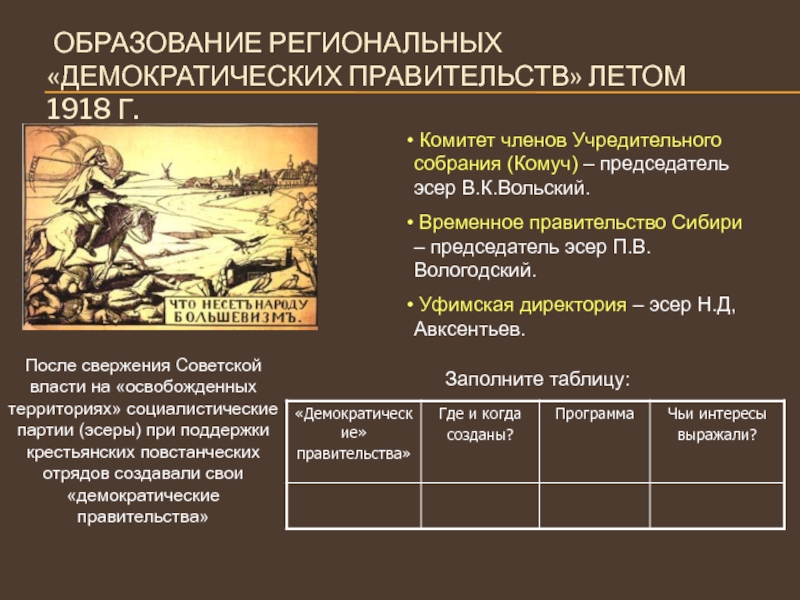 ОБРАЗОВАНИЕ РЕГИОНАЛЬНЫХ «ДЕМОКРАТИЧЕСКИХ ПРАВИТЕЛЬСТВ» ЛЕТОМ 1918 Г.

ЧТО НЕСЕТЪ НАРОДУ БОЛЬШЕВИЗМЪ.

• Комитет членов Учредительного собрания (Комуч) – председатель эсер В.К.Вольский.

• Временное правительство Сибири – председатель эсер П.В. Вологодский.

• Уфимская директория – эсер Н.Д, Авксентьев.

После свержения Советской власти на «освобожденных территориях» социалистические партии (эсеры) при поддержки крестьянских повстанческих отрядов создавали свои «демократические правительства»

Заполните таблицу:

| «Демократические» правительства» | Где и когда созданы? | Программа | Чьи интересы выражали? |
|---|---|---|---|
| | | | |